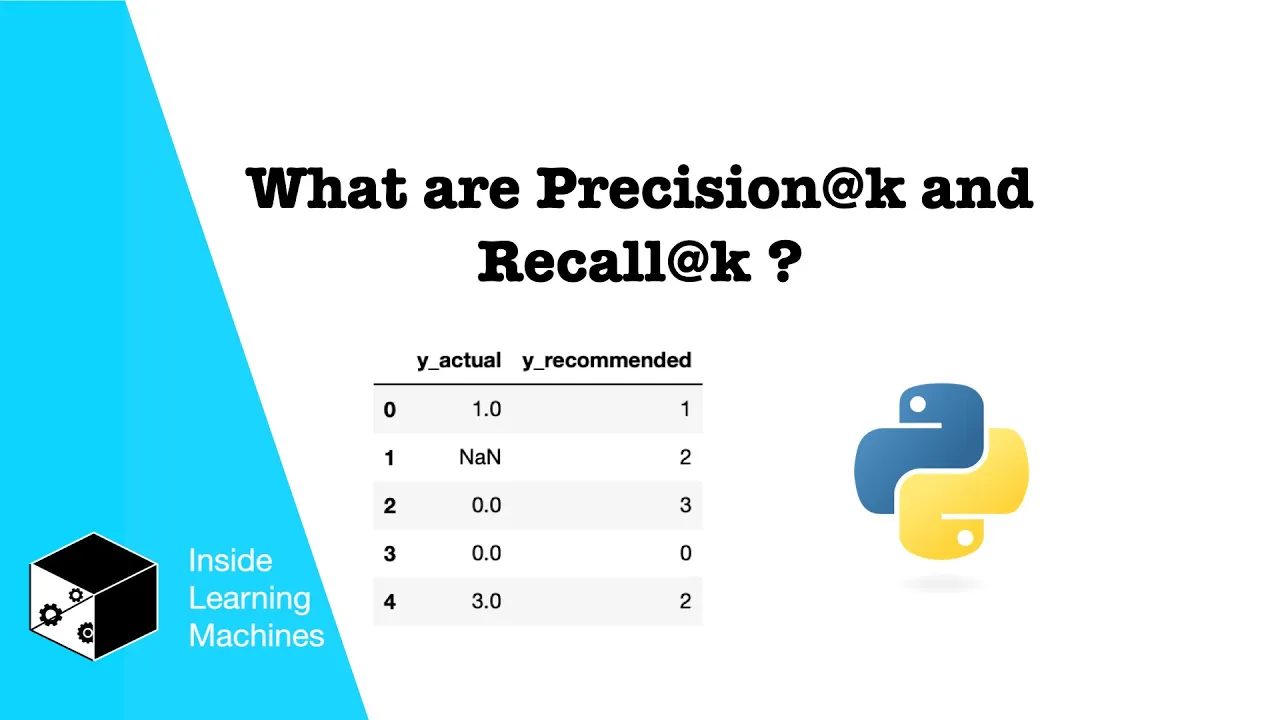 What are Precision@k and Recall@k ?

| | y_actual | y_recommended |
|---|---|---|
| 0 | 1.0 | 1 |
| 1 | NaN | 2 |
| 2 | 0.0 | 3 |
| 3 | 0.0 | 0 |
| 4 | 3.0 | 2 |

Inside Learning Machines